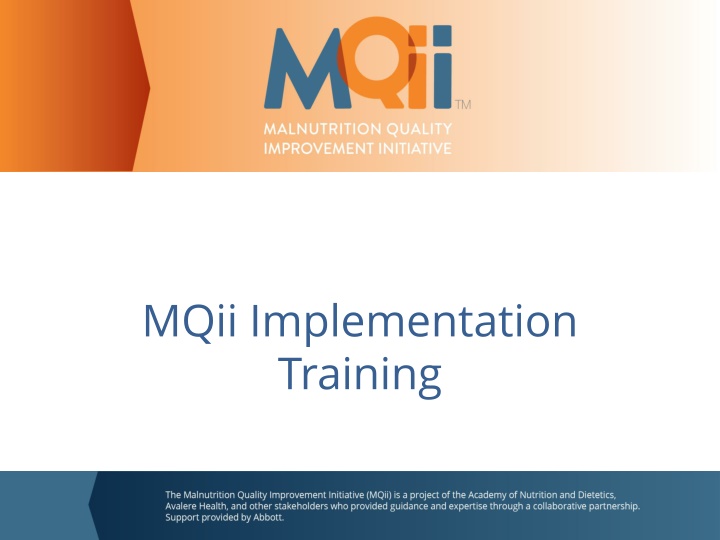 MQii™

MALNUTRITION QUALITY IMPROVEMENT INITIATIVE

MQii Implementation Training

The Malnutrition Quality Improvement Initiative (MQii) is a project of the Academy of Nutrition and Dietetics, Avalere Health, and other stakeholders who provided guidance and expertise through a collaborative partnership. Support provided by Abbott.